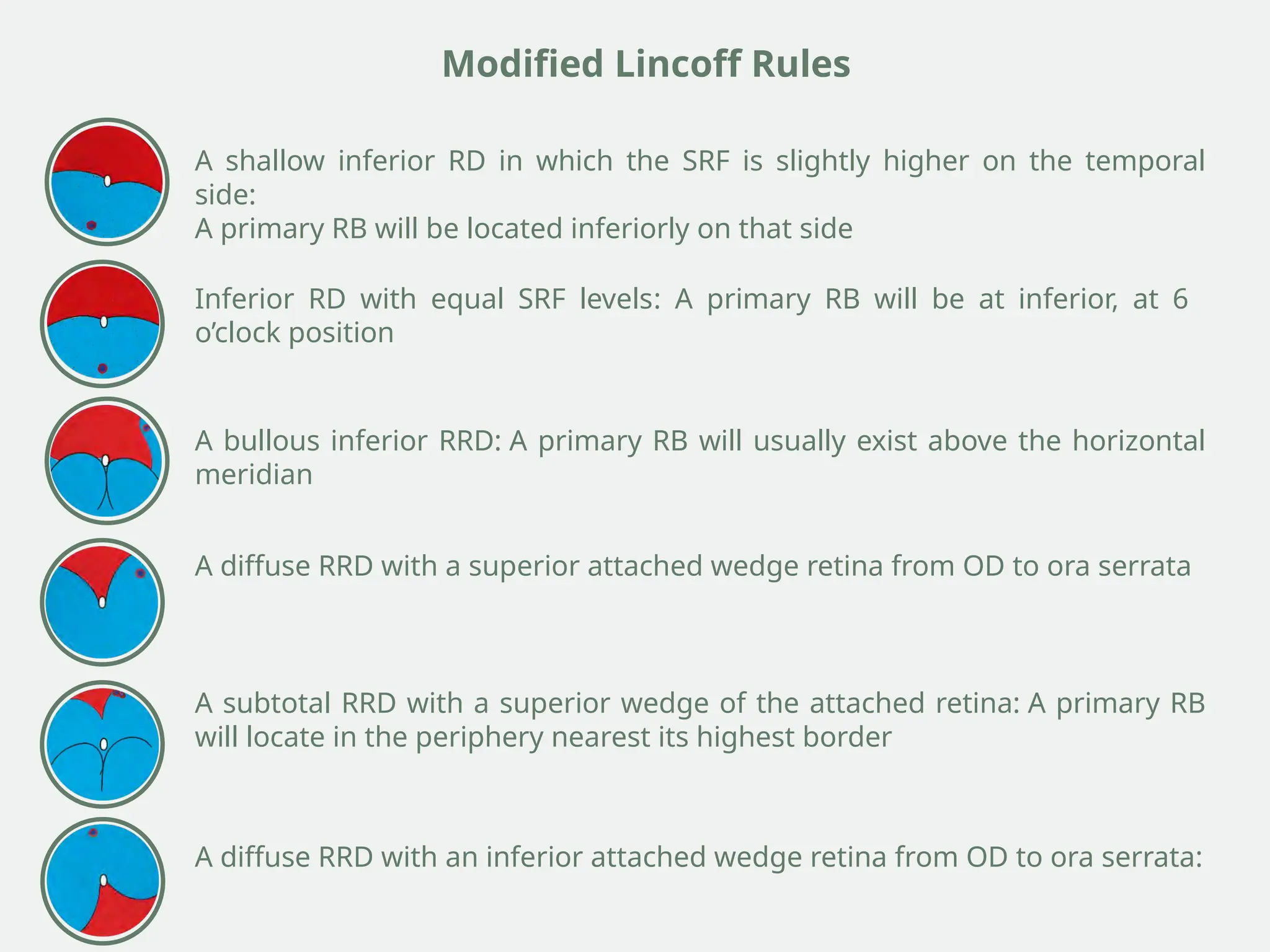 Modified Lincoff Rules

A shallow inferior RD in which the SRF is slightly higher on the temporal side:
A primary RB will be located inferiorly on that side

Inferior RD with equal SRF levels: A primary RB will be at inferior, at 6 o'clock position

A bullous inferior RRD: A primary RB will usually exist above the horizontal meridian

A diffuse RRD with a superior attached wedge retina from OD to ora serrata

A subtotal RRD with a superior wedge of the attached retina: A primary RB will locate in the periphery nearest its highest border

A diffuse RRD with an inferior attached wedge retina from OD to ora serrata: